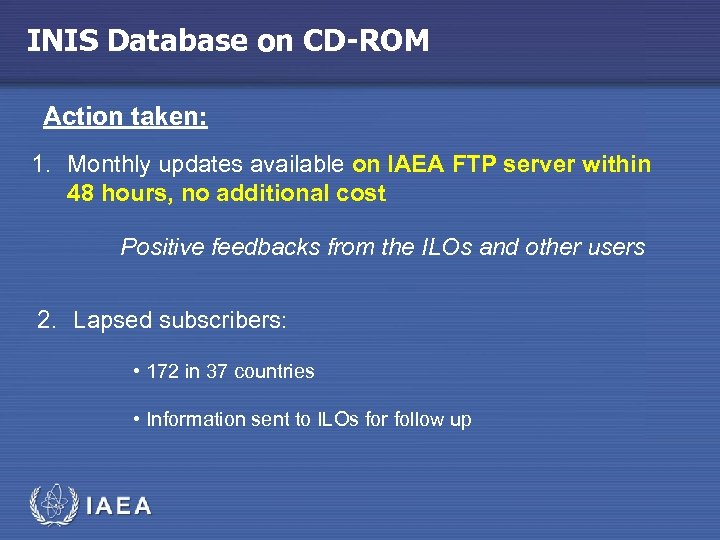 INIS Database on CD-ROM

Action taken:

1. Monthly updates available on IAEA FTP server within 48 hours, no additional cost

Positive feedbacks from the ILOs and other users

2. Lapsed subscribers:

• 172 in 37 countries

• Information sent to ILOs for follow up

IAEA